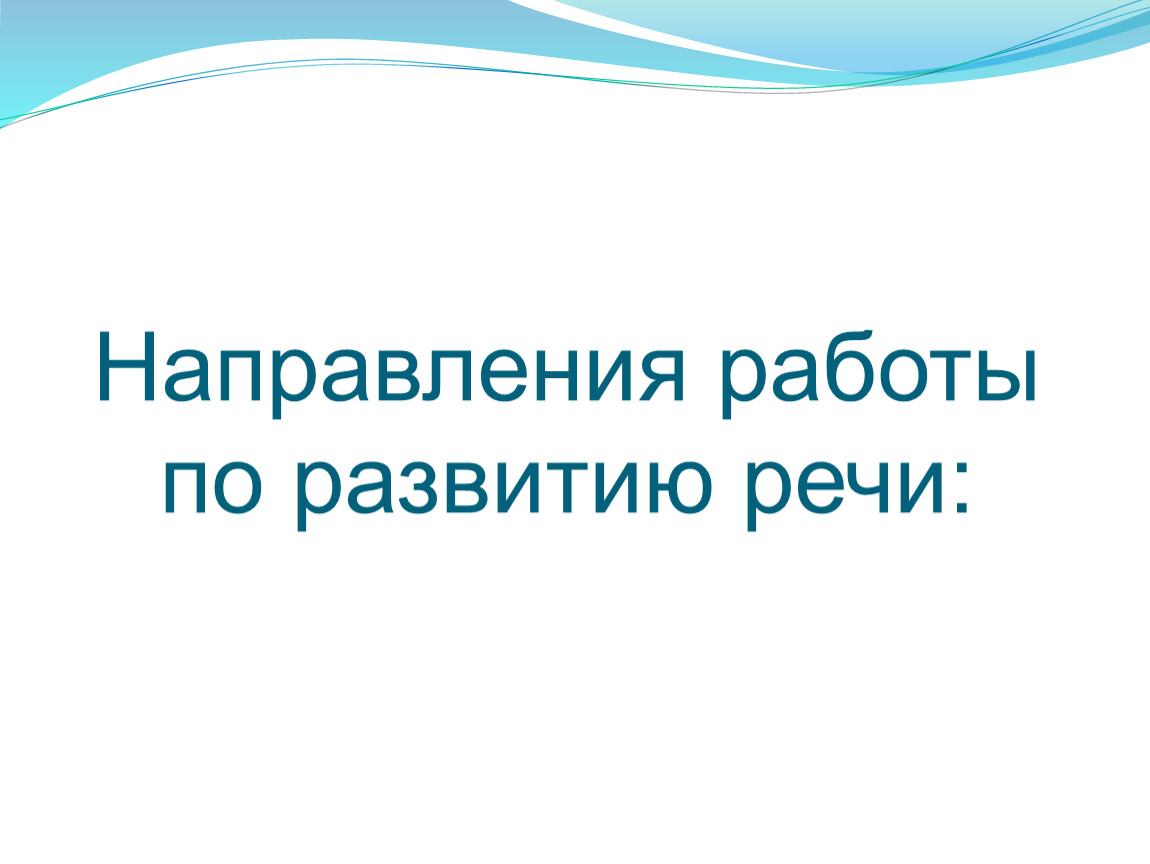 Направления работы по развитию речи: